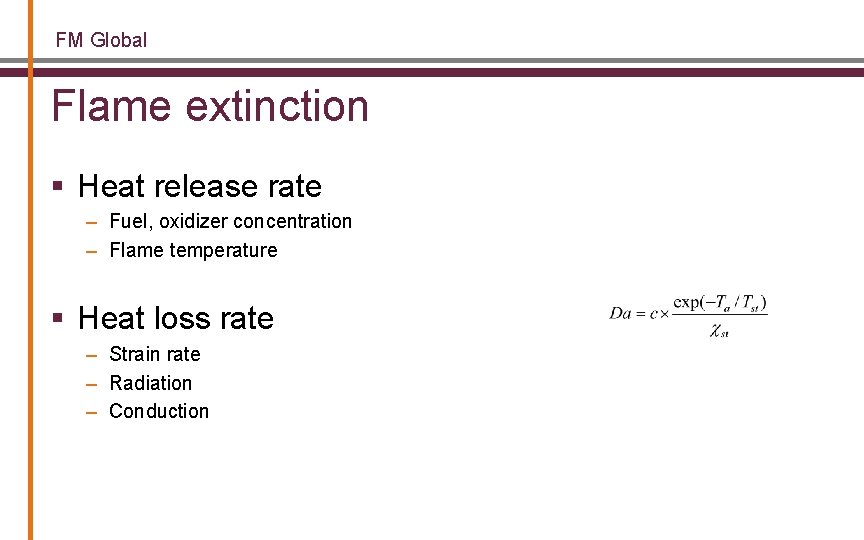 FM Global

Flame extinction

▪ Heat release rate
– Fuel, oxidizer concentration
– Flame temperature

▪ Heat loss rate
– Strain rate
– Radiation
– Conduction

$Da = c \times \frac{\exp(-T_a / T_{st})}{\chi_{st}}$